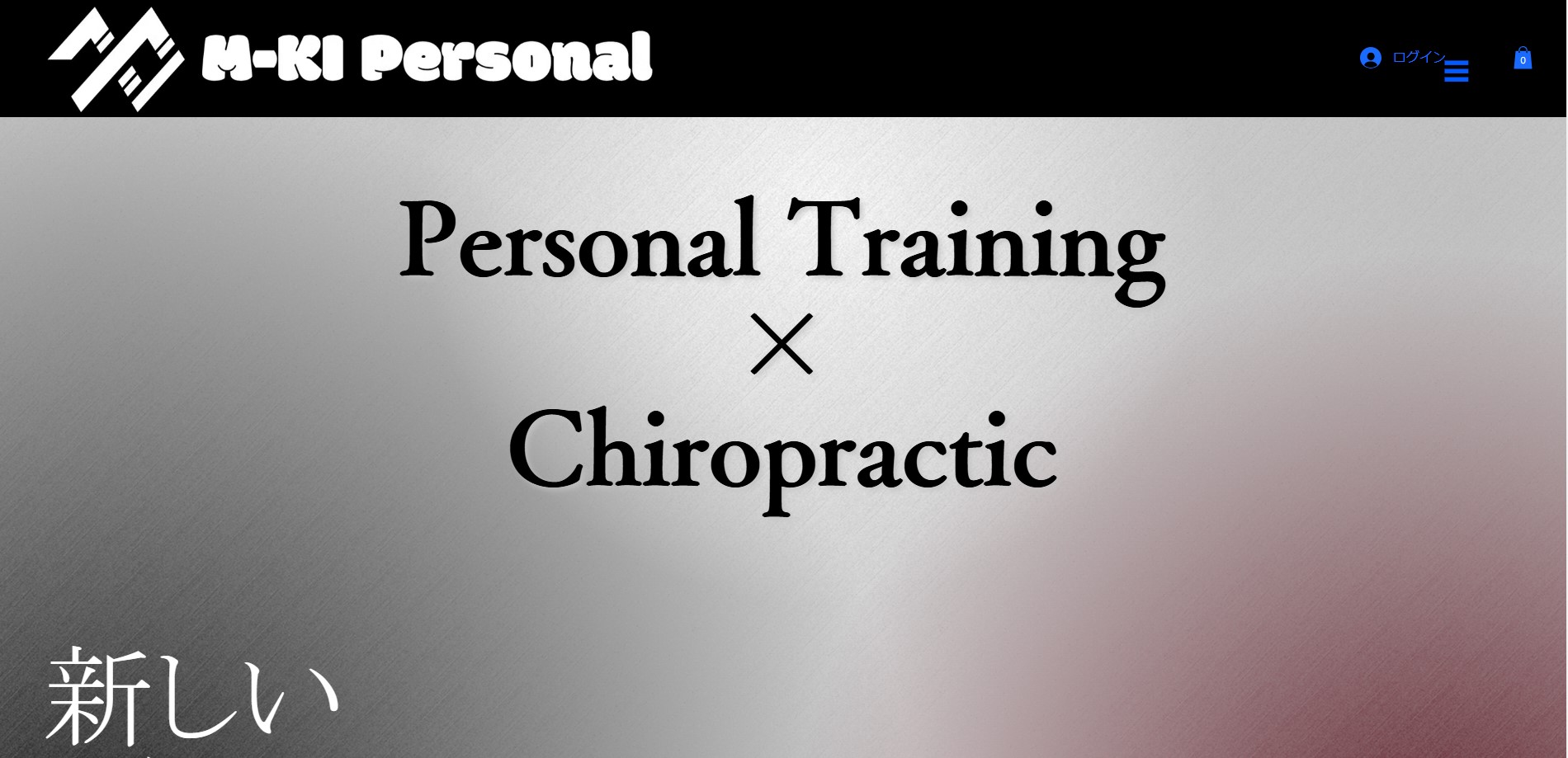 M-KI Personal

ログイン

0

Personal Training
×
Chiropractic

新しい